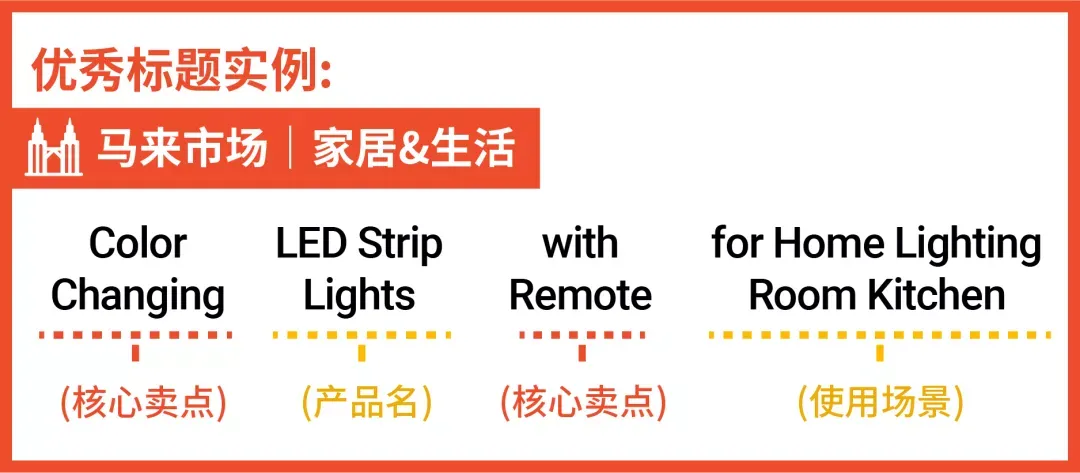 优秀标题实例:

马来市场 | 家居&生活

Color Changing

(核心卖点)

LED Strip Lights

(产品名)

with Remote

(核心卖点)

for Home Lighting Room Kitchen

(使用场景)